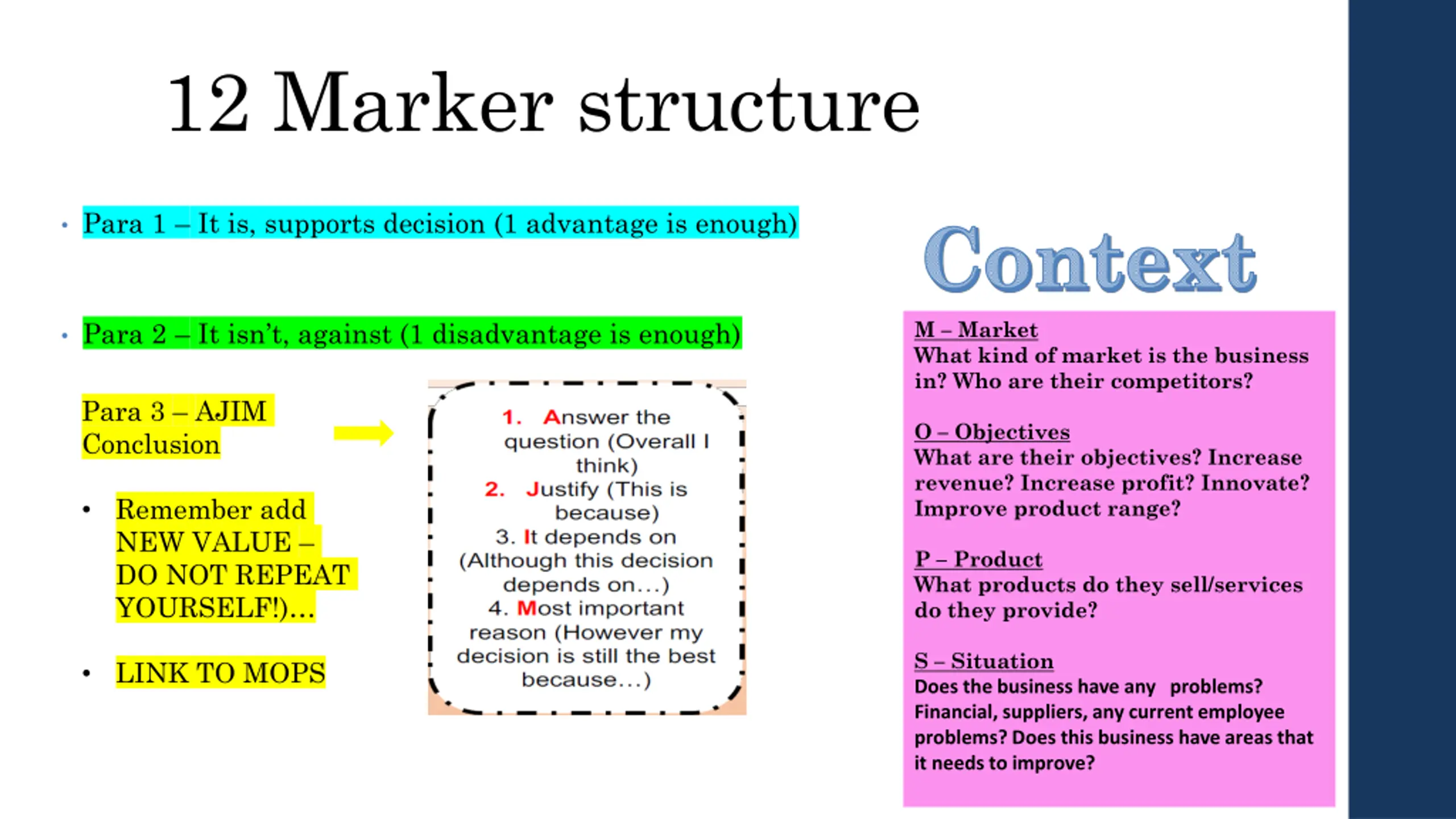 12 Marker structure

• Para 1 – It is, supports decision (1 advantage is enough)

• Para 2 – It isn't, against (1 disadvantage is enough)

Para 3 – AJIM Conclusion

• Remember add NEW VALUE – DO NOT REPEAT YOURSELF!)...

• LINK TO MOPS

1. Answer the question (Overall I think)
2. Justify (This is because)
3. It depends on (Although this decision depends on…)
4. Most important reason (However my decision is still the best because…)

Context

M – Market
What kind of market is the business in? Who are their competitors?

O – Objectives
What are their objectives? Increase revenue? Increase profit? Innovate? Improve product range?

P – Product
What products do they sell/services do they provide?

S – Situation
Does the business have any problems? Financial, suppliers, any current employee problems? Does this business have areas that it needs to improve?